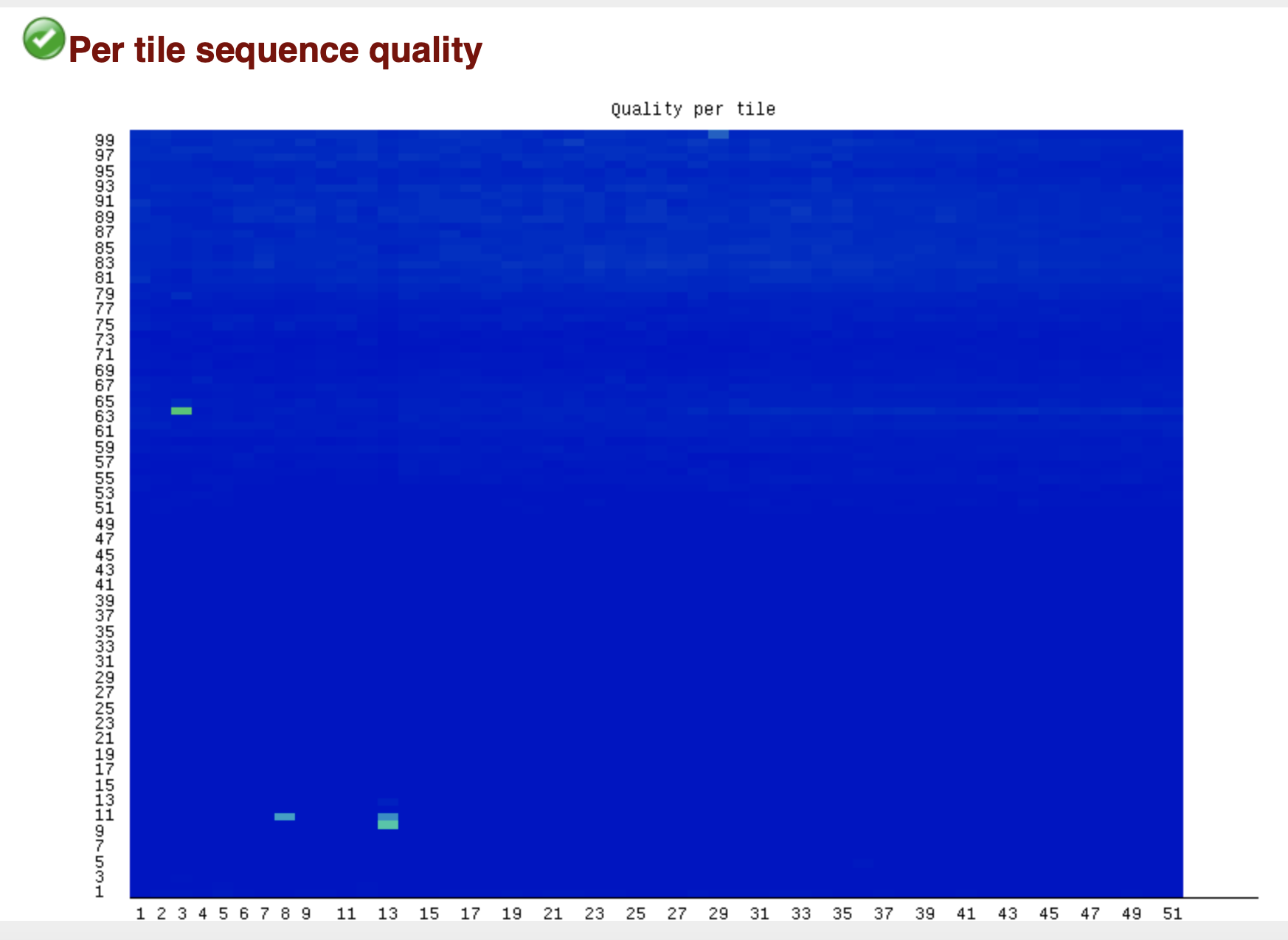 Per tile sequence quality

Quality per tile

99
97
95
93
91
89
87
85
83
81
79
77
75
73
71
69
67
65
63
61
59
57
55
53
51
49
47
45
43
41
39
37
35
33
31
29
27
25
23
21
19
17
15
13
11
9
7
5
3
1

1 2 3 4 5 6 7 8 9 11 13 15 17 19 21 23 25 27 29 31 33 35 37 39 41 43 45 47 49 51